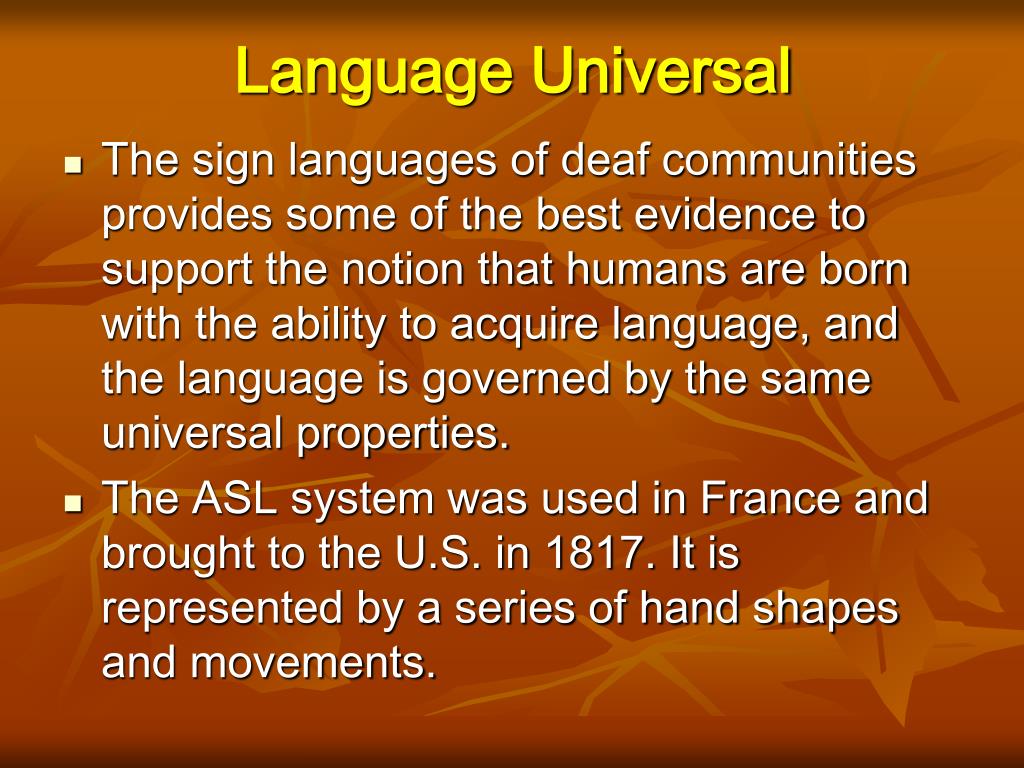 Language Universal

- The sign languages of deaf communities provides some of the best evidence to support the notion that humans are born with the ability to acquire language, and the language is governed by the same universal properties.
- The ASL system was used in France and brought to the U.S. in 1817. It is represented by a series of hand shapes and movements.